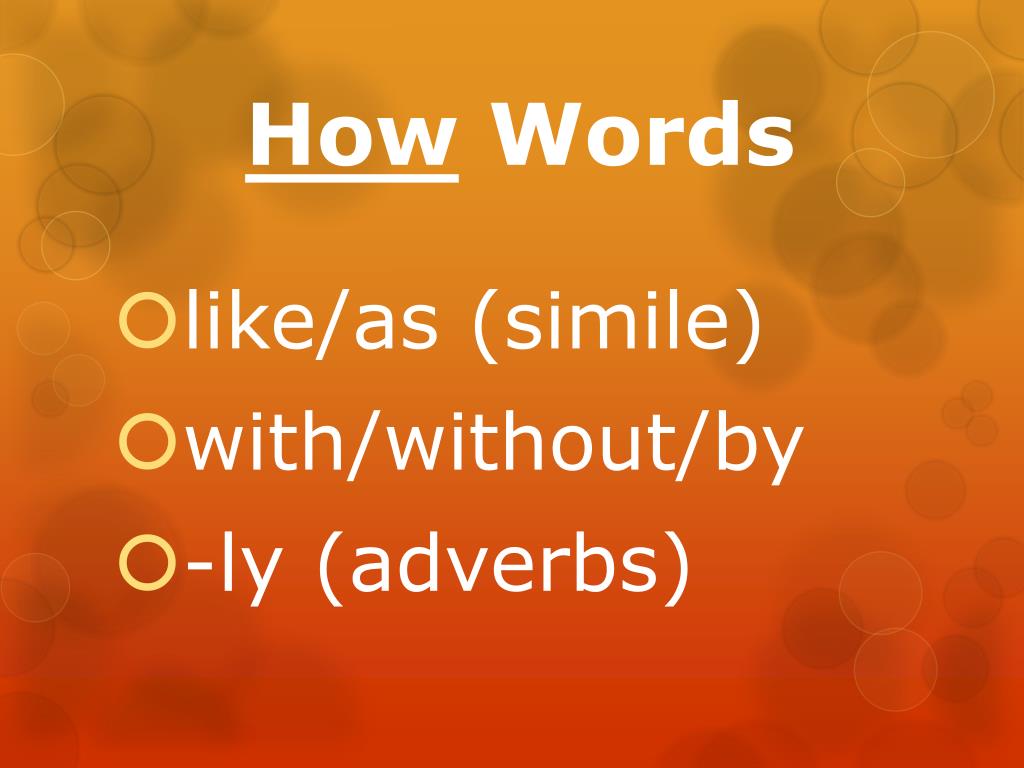 How Words

like/as (simile)
with/without/by
-ly (adverbs)